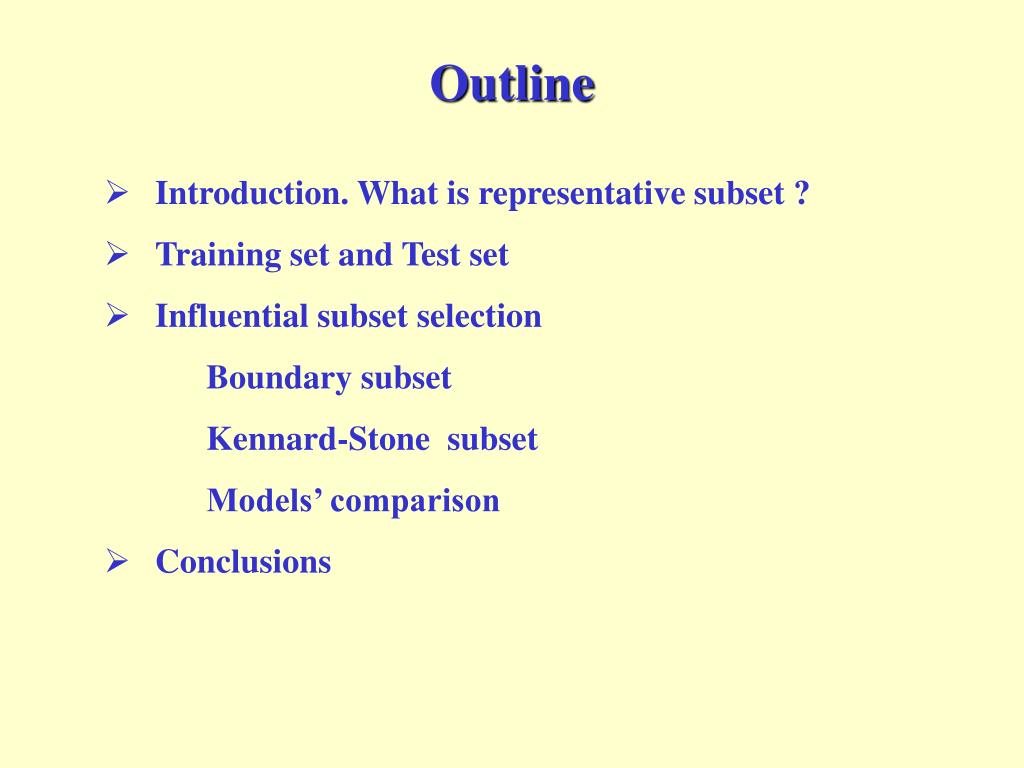 Outline

➢ Introduction. What is representative subset ?

➢ Training set and Test set

➢ Influential subset selection

Boundary subset

Kennard-Stone subset

Models’ comparison

➢ Conclusions